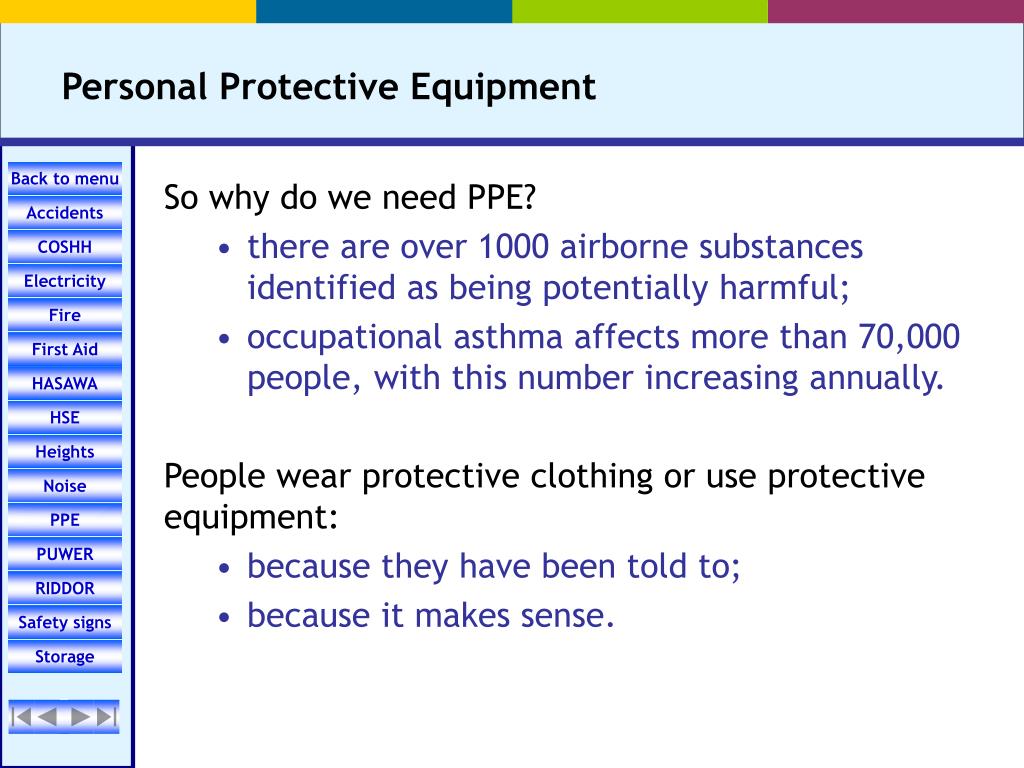 Personal Protective Equipment

Back to menu
Accidents
COSHH
Electricity
Fire
First Aid
HASAWA
HSE
Heights
Noise
PPE
PUWER
RIDDOR
Safety signs
Storage

So why do we need PPE?
• there are over 1000 airborne substances identified as being potentially harmful;
• occupational asthma affects more than 70,000 people, with this number increasing annually.

People wear protective clothing or use protective equipment:
• because they have been told to;
• because it makes sense.